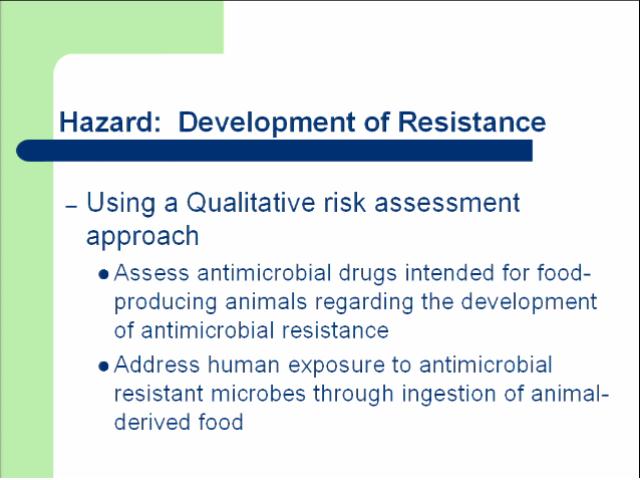 Hazard:  Development of Resistance

– Using a Qualitative risk assessment approach

• Assess antimicrobial drugs intended for food-producing animals regarding the development of antimicrobial resistance

• Address human exposure to antimicrobial resistant microbes through ingestion of animal-derived food